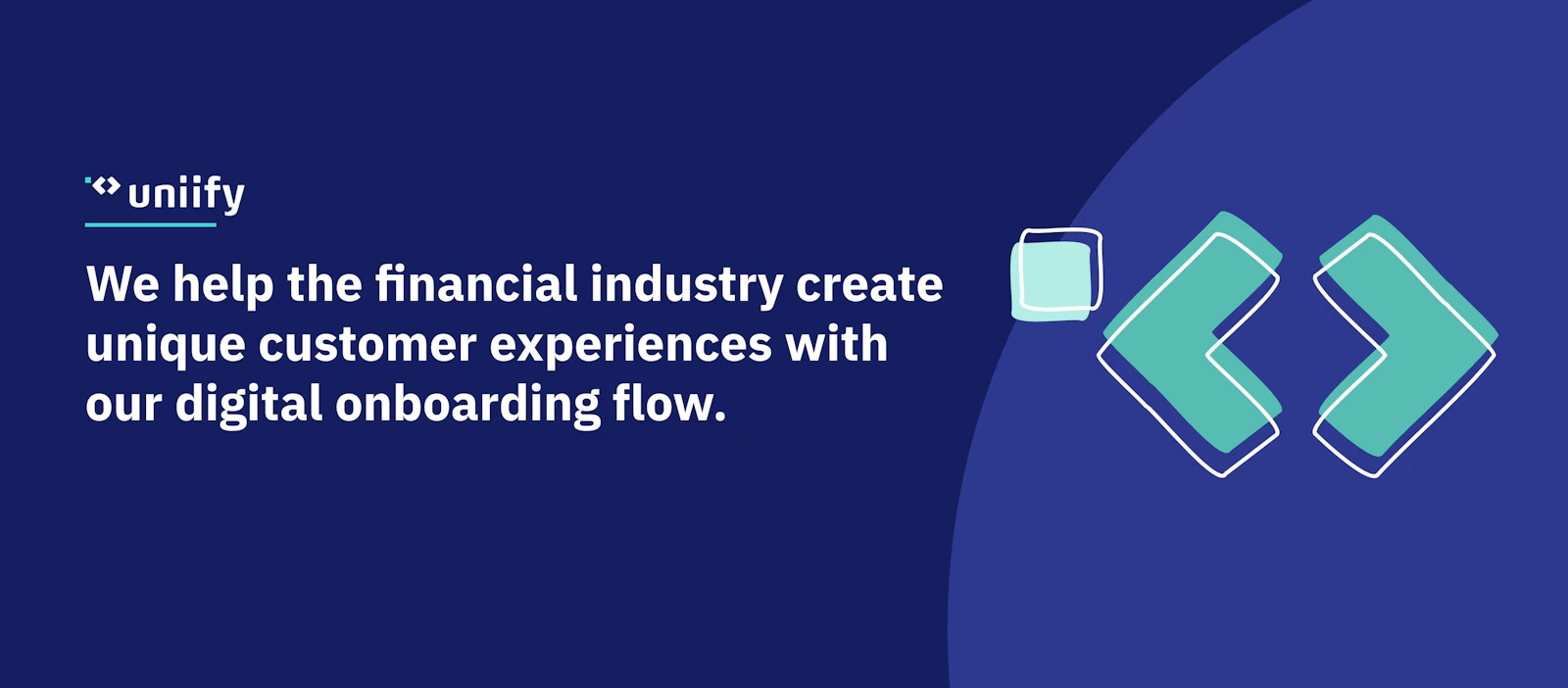 uniify

We help the financial industry create unique customer experiences with our digital onboarding flow.